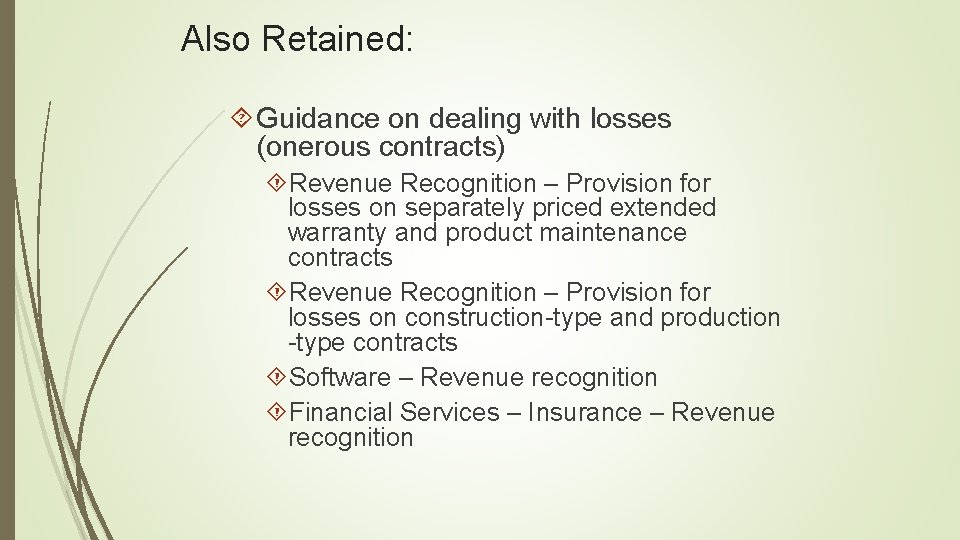 Also Retained:

Guidance on dealing with losses (onerous contracts)

Revenue Recognition – Provision for losses on separately priced extended warranty and product maintenance contracts

Revenue Recognition – Provision for losses on construction-type and production -type contracts

Software – Revenue recognition

Financial Services – Insurance – Revenue recognition